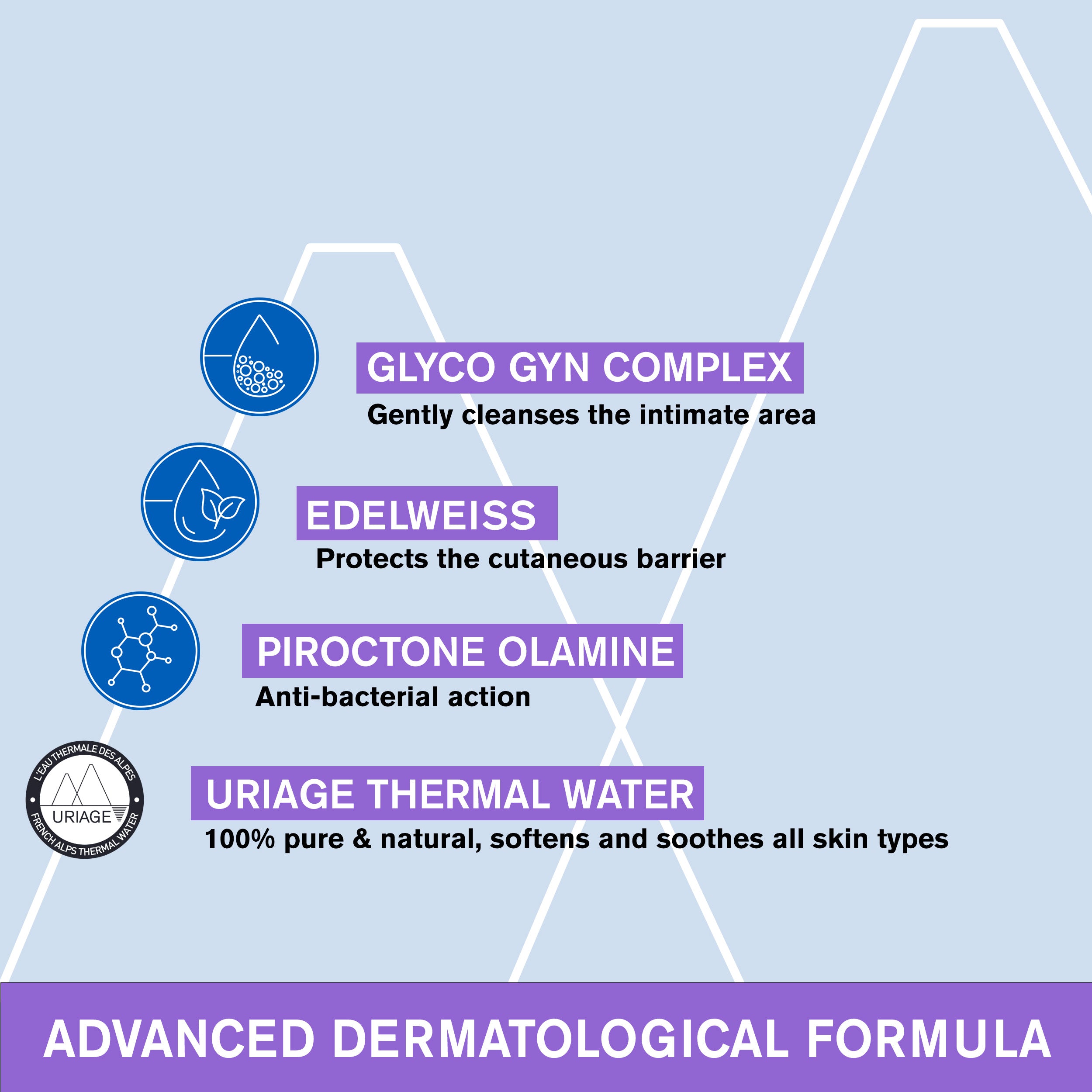 GLYCO GYN COMPLEX
Gently cleanses the intimate area

EDELWEISS
Protects the cutaneous barrier

PIROCTONE OLAMINE
Anti-bacterial action

L'EAU THERMALE DES ALPES
URIAGE
FRENCH ALPS THERMAL WATER

URIAGE THERMAL WATER
100% pure & natural, softens and soothes all skin types

ADVANCED DERMATOLOGICAL FORMULA